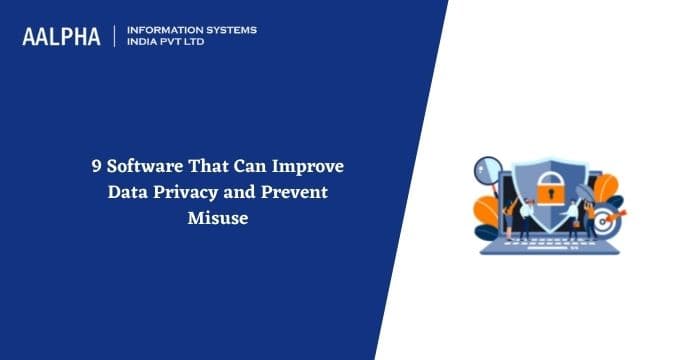 AALPHA | INFORMATION SYSTEMS INDIA PVT LTD

9 Software That Can Improve Data Privacy and Prevent Misuse